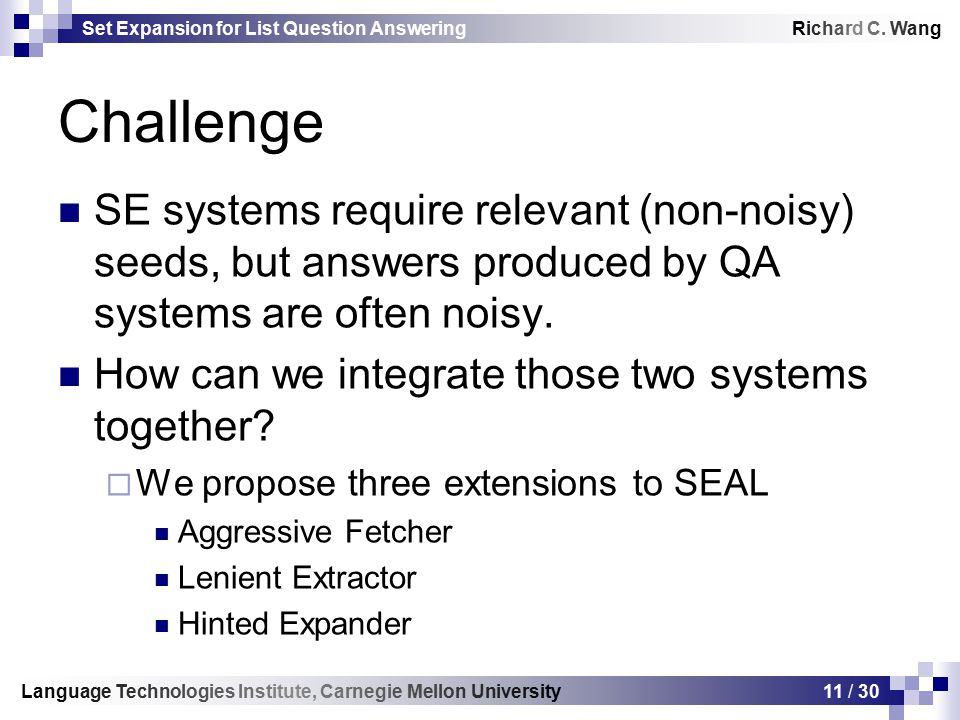 Set Expansion for List Question Answering

Richard C. Wang

Challenge

SE systems require relevant (non-noisy) seeds, but answers produced by QA systems are often noisy.

How can we integrate those two systems together?

We propose three extensions to SEAL

Aggressive Fetcher

Lenient Extractor

Hinted Expander

Language Technologies Institute, Carnegie Mellon University

11 / 30